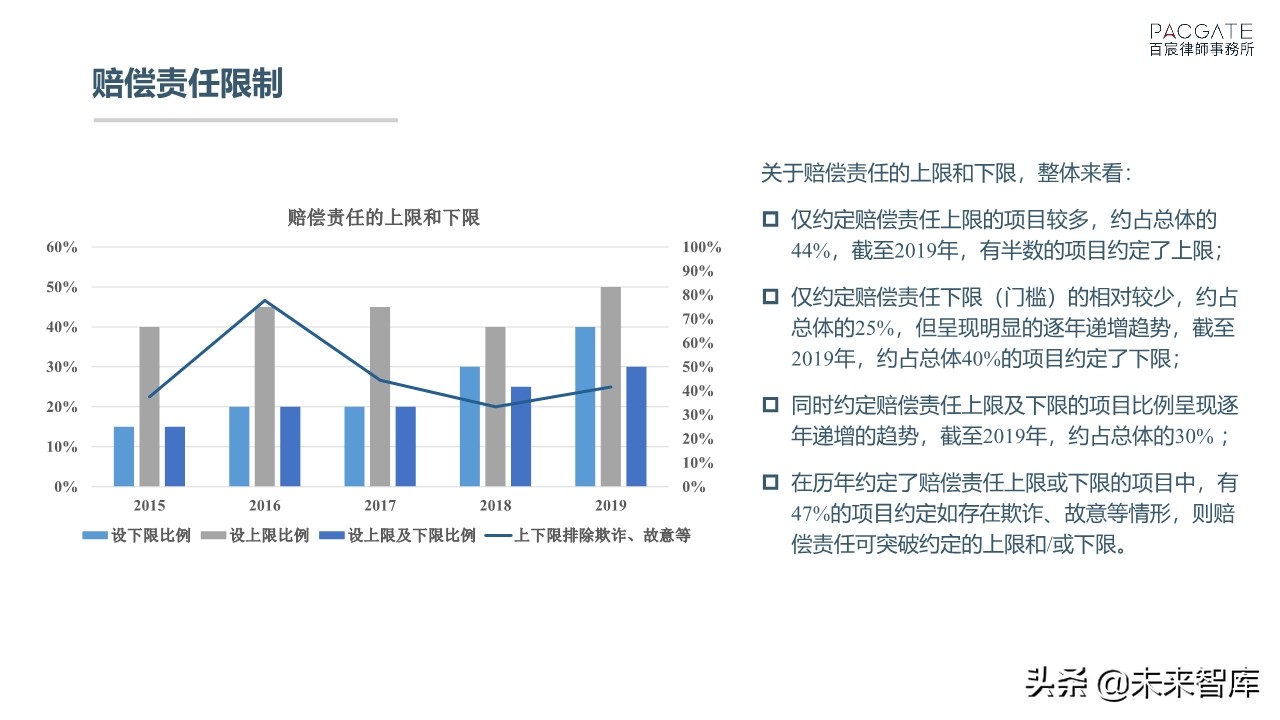 PACGATE
百宸律師事務所

赔偿责任限制

赔偿责任的上限和下限

60%
50%
40%
30%
20%
10%
0%

100%
90%
80%
70%
60%
50%
40%
30%
20%
10%
0%

2015 2016 2017 2018 2019

设下限比例 设上限比例 设上限及下限比例 上下限排除欺诈、故意等

关于赔偿责任的上限和下限，整体来看：

仅约定赔偿责任上限的项目较多，约占总体的44%，截至2019年，有半数的项目约定了上限；

仅约定赔偿责任下限（门槛）的相对较少，约占总体的25%，但呈现明显的逐年递增趋势，截至2019年，约占总体40%的项目约定了下限；

同时约定赔偿责任上限及下限的项目比例呈现逐年递增的趋势，截至2019年，约占总体的30%；

在历年约定了赔偿责任上限或下限的项目中，有47%的项目约定如存在欺诈、故意等情形，则赔偿责任可突破约定的上限和/或下限。

头条 @未来智库